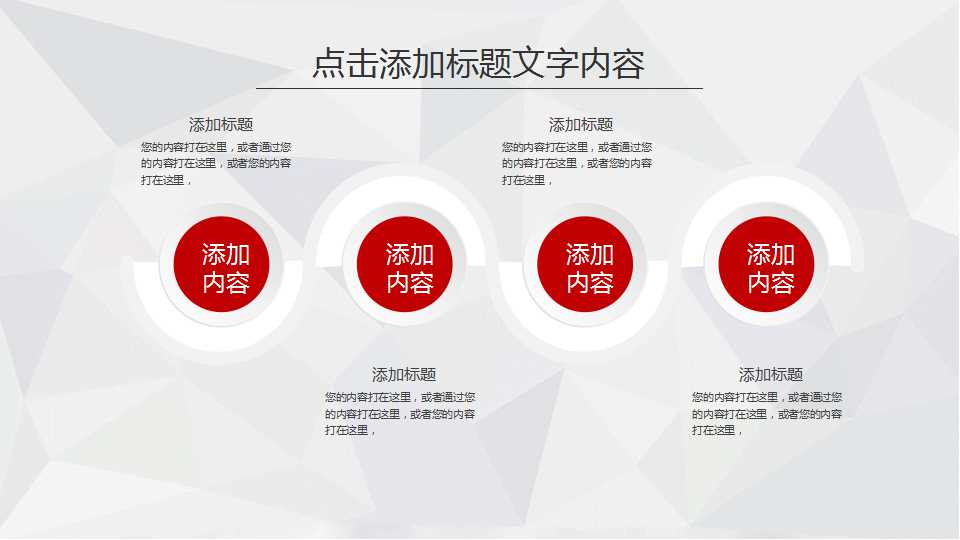 点击添加标题文字内容

添加标题
您的内容打在这里，或者通过您的内容打在这里，或者您的内容打在这里，

添加标题
您的内容打在这里，或者通过您的内容打在这里，或者您的内容打在这里，

添加内容

添加内容

添加内容

添加内容

添加标题
您的内容打在这里，或者通过您的内容打在这里，或者您的内容打在这里，

添加标题
您的内容打在这里，或者通过您的内容打在这里，或者您的内容打在这里，